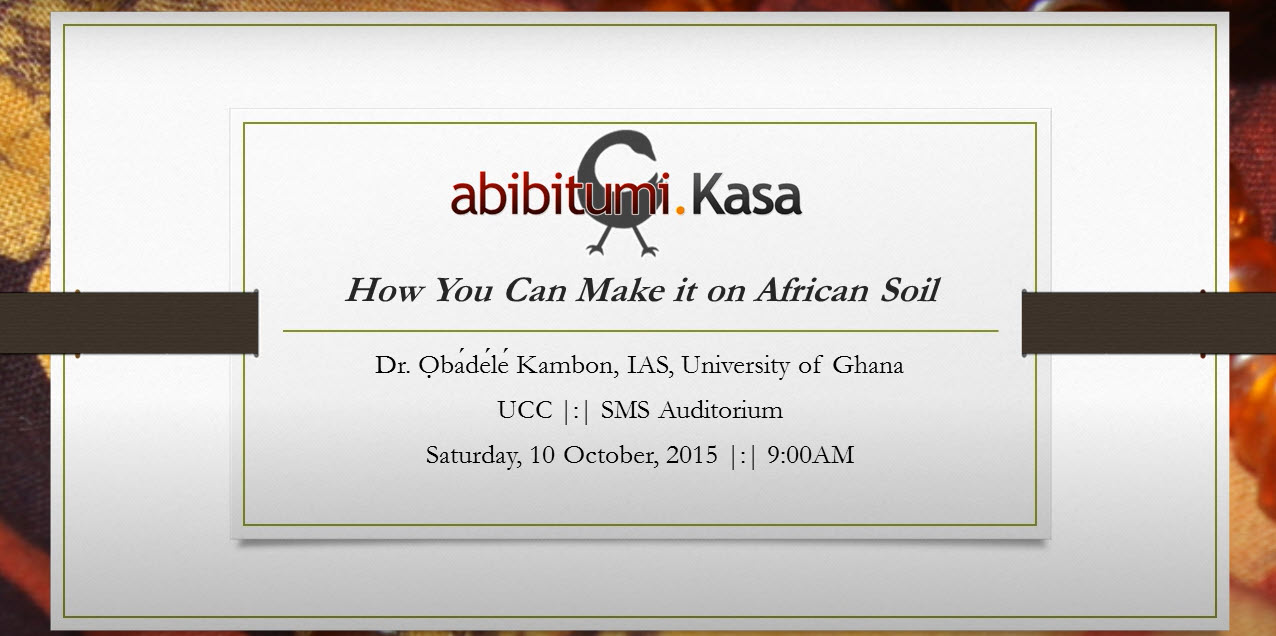 abibitumi.Kasa

How You Can Make it on African Soil

Dr. Ọbádélé Kambon, IAS, University of Ghana

UCC |:| SMS Auditorium

Saturday, 10 October, 2015 |:| 9:00AM